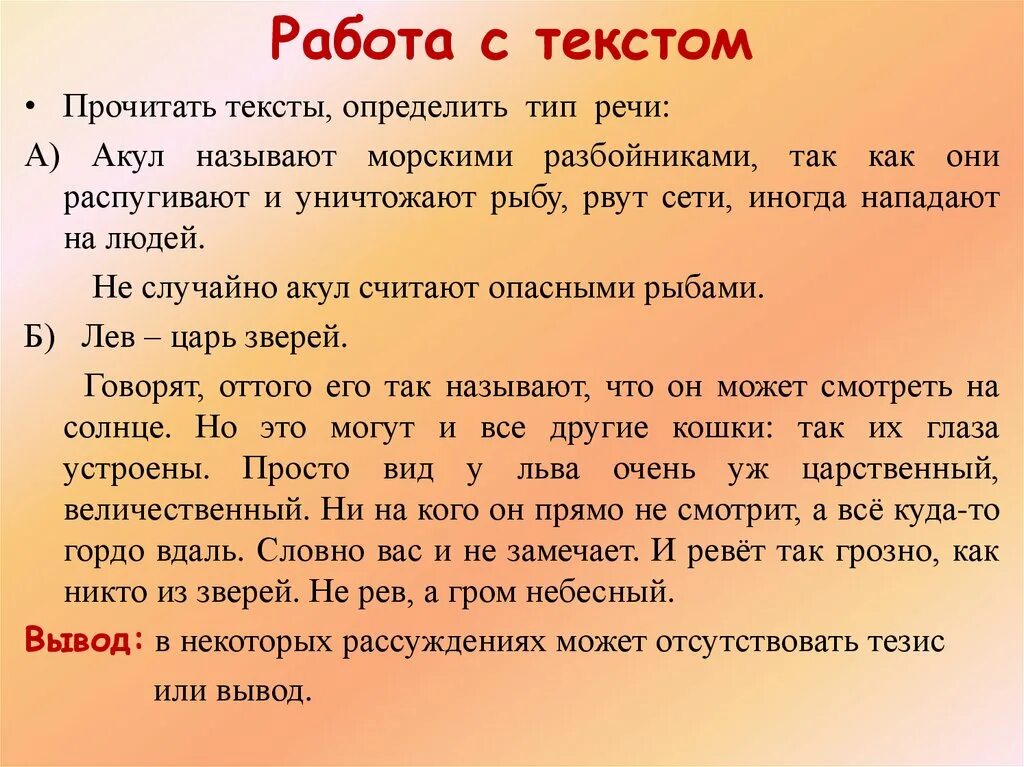 Работа с текстом

• Прочитать тексты, определить тип речи:

А) Акул называют морскими разбойниками, так как они распугивают и уничтожают рыбу, рвут сети, иногда нападают на людей.

Не случайно акул считают опасными рыбами.

Б) Лев – царь зверей.

Говорят, оттого его так называют, что он может смотреть на солнце. Но это могут и все другие кошки: так их глаза устроены. Просто вид у льва очень уж царственный, величественный. Ни на кого он прямо не смотрит, а всё куда-то гордо вдаль. Словно вас и не замечает. И ревёт так грозно, как никто из зверей. Не рев, а гром небесный.

Вывод: в некоторых рассуждениях может отсутствовать тезис или вывод.